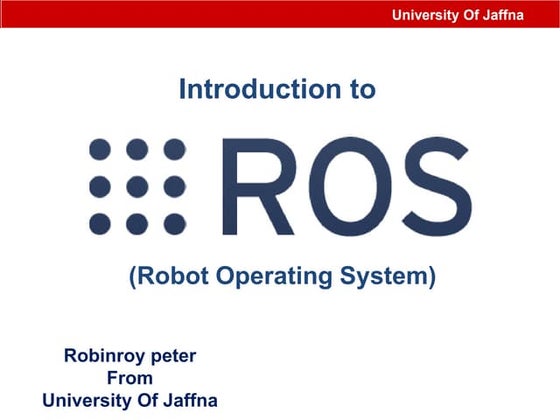 University Of Jaffna

Introduction to

ROS

(Robot Operating System)

Robinroy peter
From
University Of Jaffna